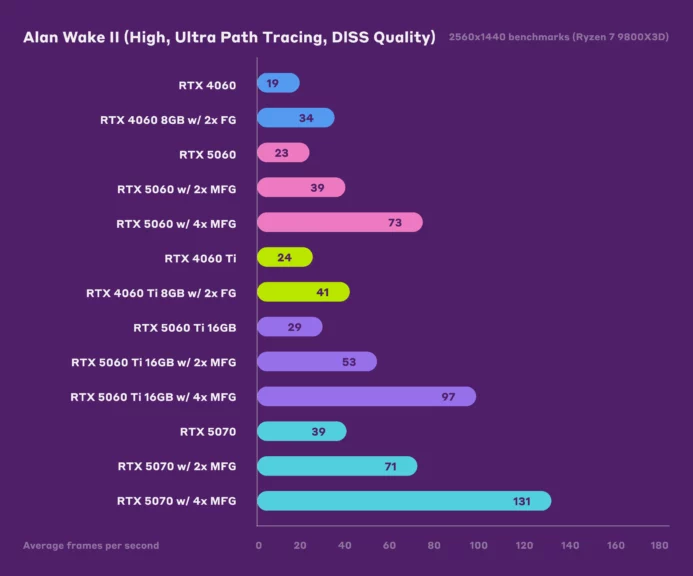 Alan Wake II (High, Ultra Path Tracing, DISS Quality)
2560x1440 benchmarks (Ryzen 7 9800X3D)

RTX 4060 19
RTX 4060 8GB w/ 2x FG 34
RTX 5060 23
RTX 5060 w/ 2x MFG 39
RTX 5060 w/ 4x MFG 73
RTX 4060 Ti 24
RTX 4060 Ti 8GB w/ 2x FG 41
RTX 5060 Ti 16GB 29
RTX 5060 Ti 16GB w/ 2x MFG 53
RTX 5060 Ti 16GB w/ 4x MFG 97
RTX 5070 39
RTX 5070 w/ 2x MFG 71
RTX 5070 w/ 4x MFG 131

Average frames per second
0 20 40 60 80 100 120 140 160 180